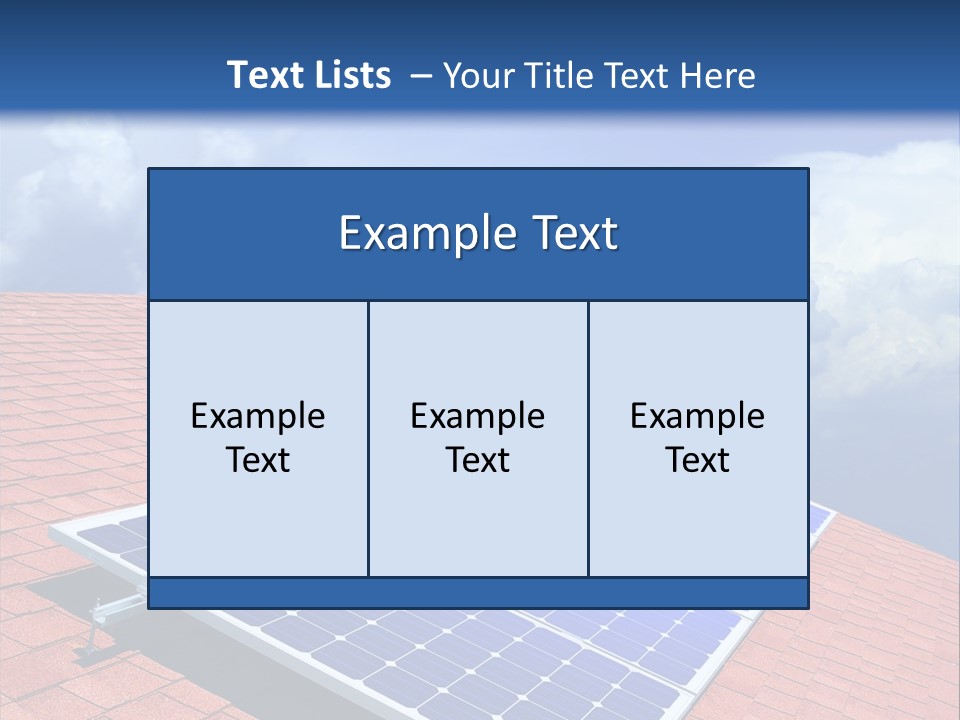 Text Lists – Your Title Text Here

Example Text

Example Text

Example Text

Example Text